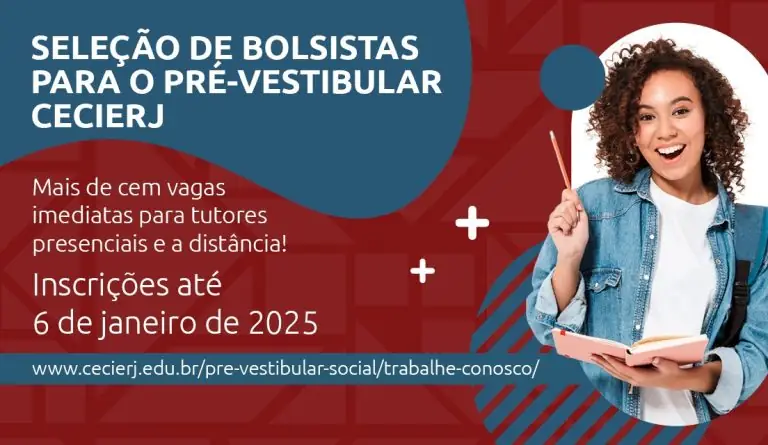 SELEÇÃO DE BOLSISTAS PARA O PRÉ-VESTIBULAR CECIERJ

Mais de cem vagas imediatas para tutores presenciais e a distância!

Inscrições até 6 de janeiro de 2025

www.cecierj.edu.br/pre-vestibular-social/trabalhe-conosco/